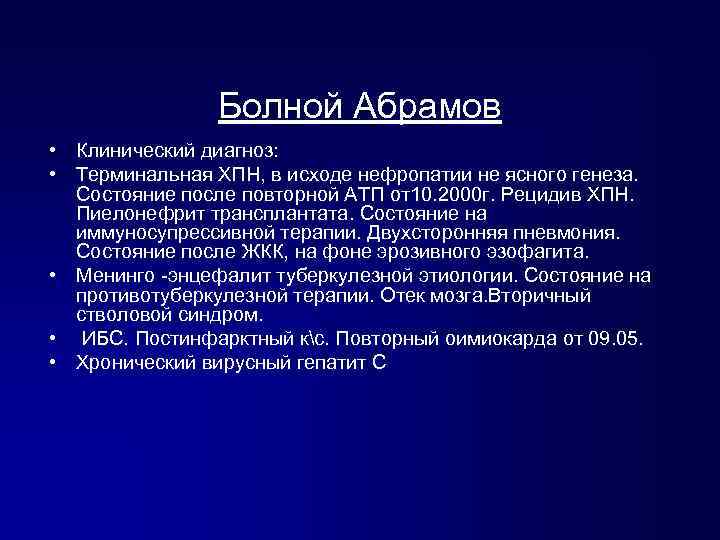 Болной Абрамов

• Клинический диагноз:
• Терминальная ХПН, в исходе нефропатии не ясного генеза. Состояние после повторной АТП от10.2000г. Рецидив ХПН. Пиелонефрит трансплантата. Состояние на иммуносупрессивной терапии. Двухсторонняя пневмония. Состояние после ЖКК, на фоне эрозивного эзофагита.
• Менинго -энцефалит туберкулезной этиологии. Состояние на противотуберкулезной терапии. Отек мозга.Вторичный стволовой синдром.
• ИБС. Постинфарктный к\с. Повторный оимиокарда от 09.05.
• Хронический вирусный гепатит С